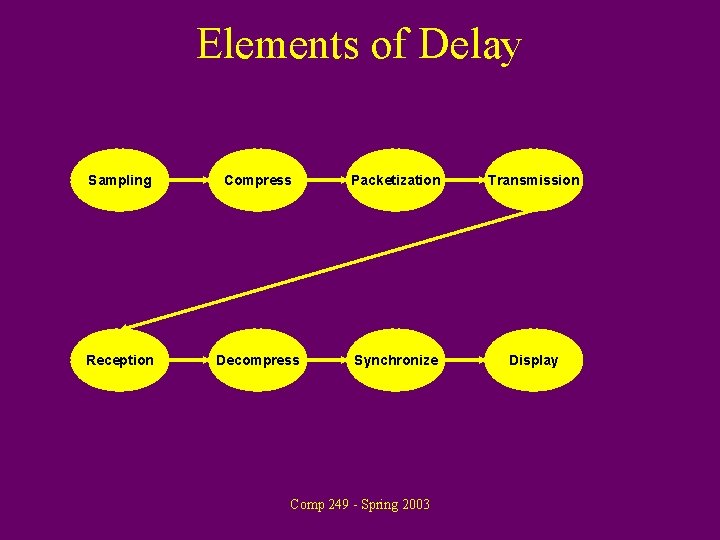 Elements of Delay

Sampling
Compress
Packetization
Transmission

Reception
Decompress
Synchronize
Display

Comp 249 - Spring 2003